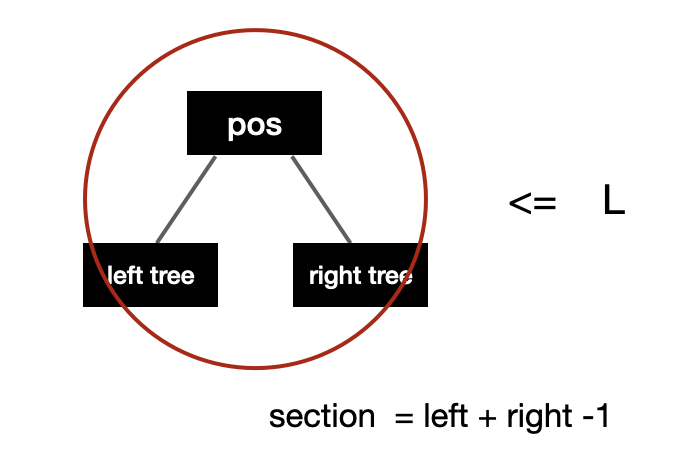 pos

left tree

right tree

<= L

section = left + right -1